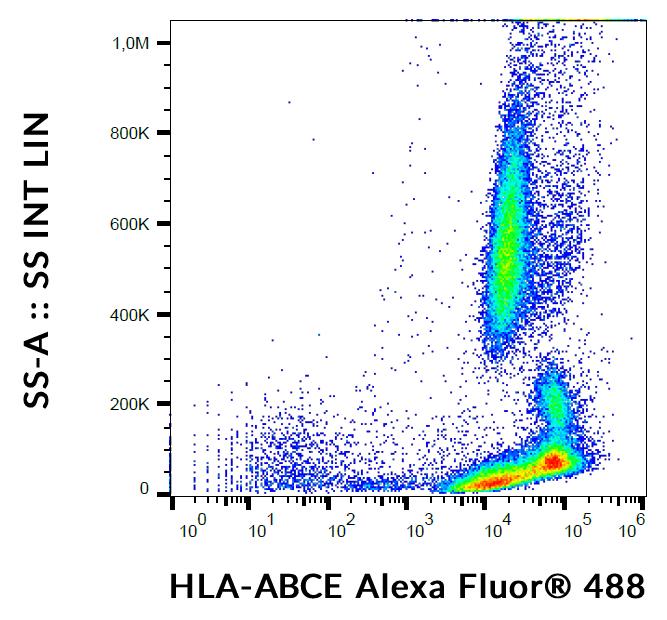 SS-A :: SS INT LIN

1,0M
800K
600K
400K
200K
0

$10^0$ $10^1$ $10^2$ $10^3$ $10^4$ $10^5$ $10^6$

HLA-ABCE Alexa Fluor® 488